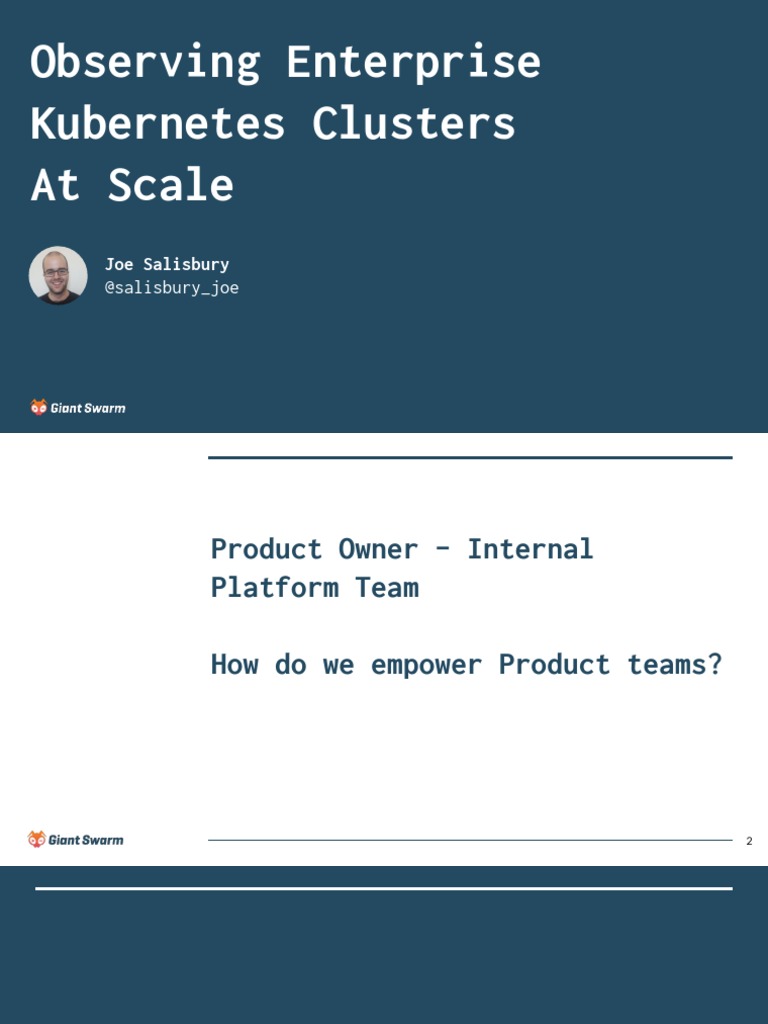 Observing Enterprise Kubernetes Clusters At Scale

Joe Salisbury
@salisbury_joe

Giant Swarm

Product Owner - Internal Platform Team

How do we empower Product teams?

Giant Swarm

2